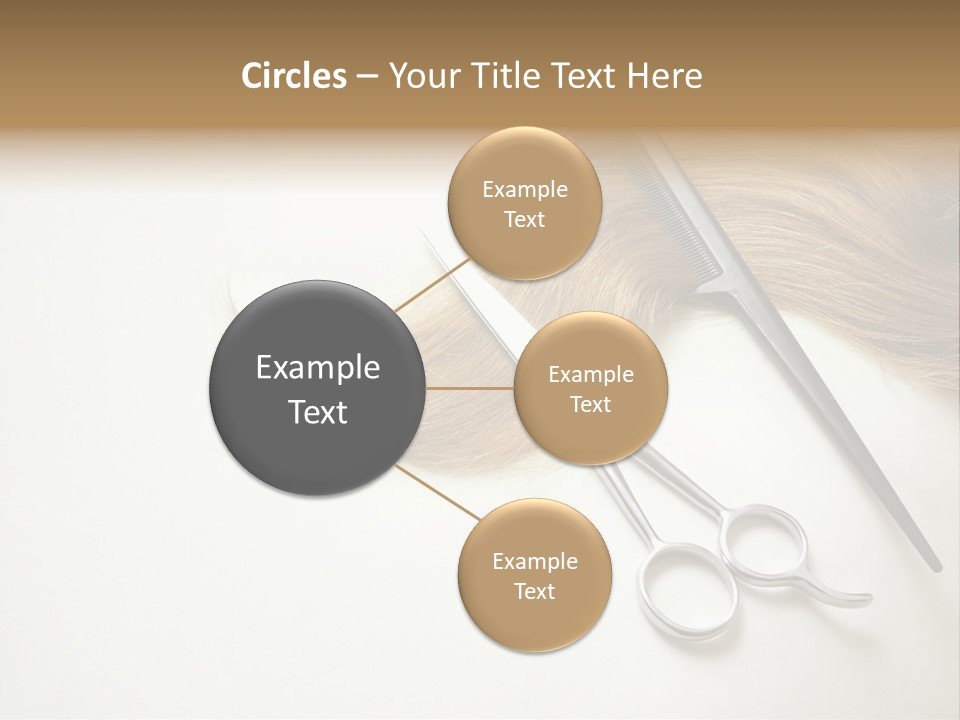 Circles – Your Title Text Here

Example Text

Example Text

Example Text

Example Text